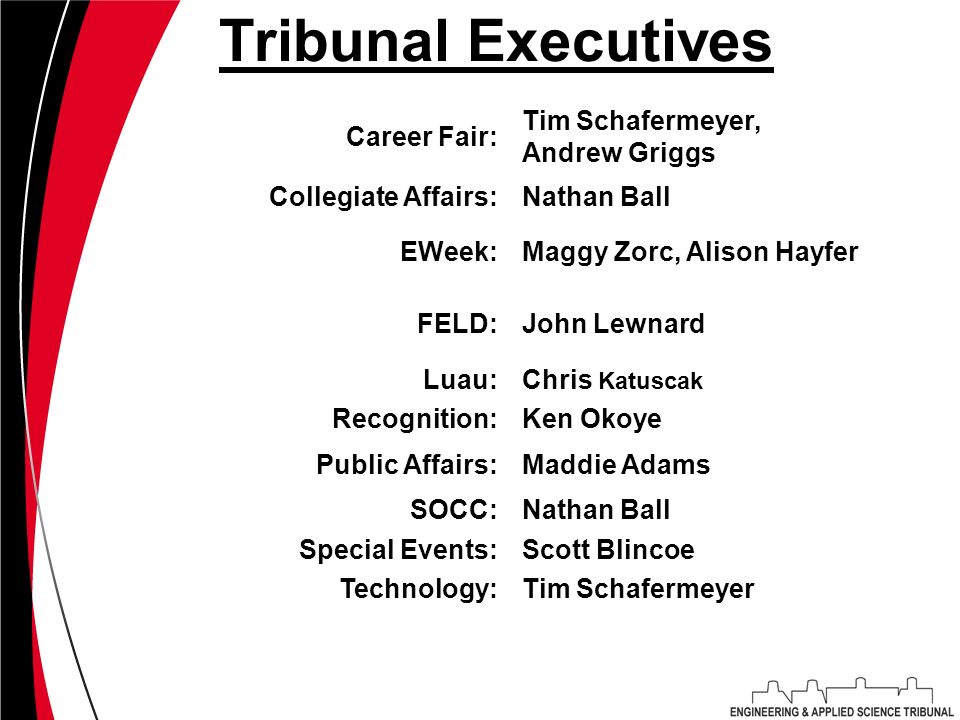 Tribunal Executives

| | |
|---|---|
| Career Fair: | Tim Schafermeyer, Andrew Griggs |
| Collegiate Affairs: | Nathan Ball |
| EWeek: | Maggy Zorc, Alison Hayfer |
| FELD: | John Lewnard |
| Luau: | Chris Katuscak |
| Recognition: | Ken Okoye |
| Public Affairs: | Maddie Adams |
| SOCC: | Nathan Ball |
| Special Events: | Scott Blincoe |
| Technology: | Tim Schafermeyer |

ENGINEERING & APPLIED SCIENCE TRIBUNAL